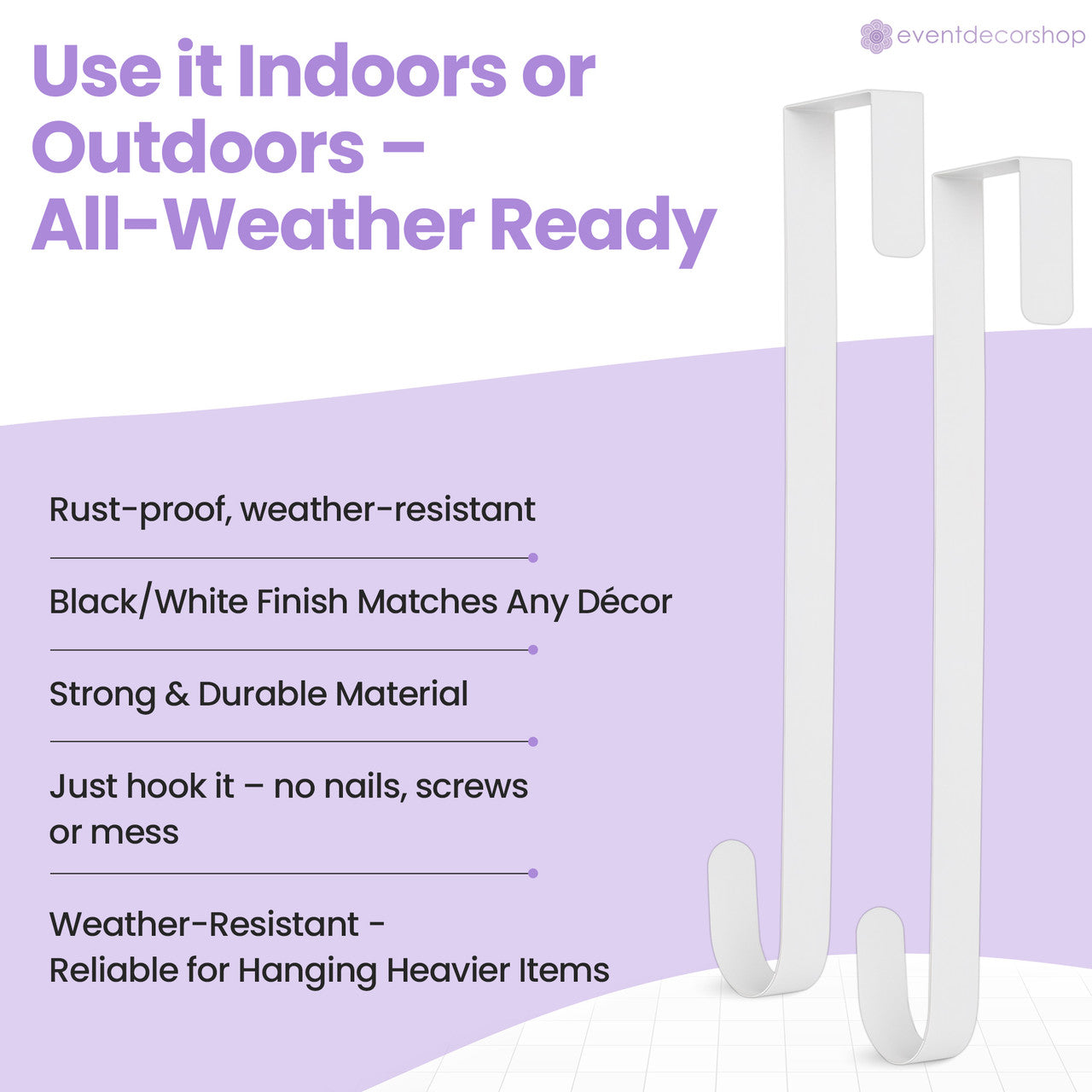 eventdecorshop

Use it Indoors or Outdoors – All-Weather Ready

Rust-proof, weather-resistant

Black/White Finish Matches Any Décor

Strong & Durable Material

Just hook it – no nails, screws or mess

Weather-Resistant - Reliable for Hanging Heavier Items